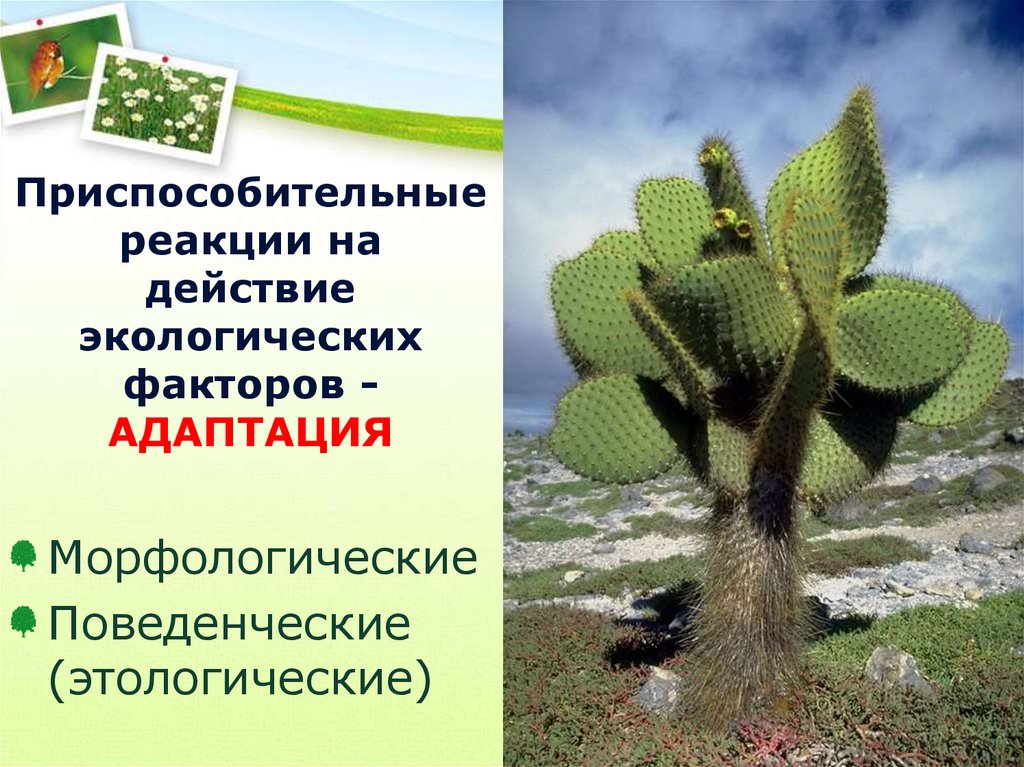 Приспособительные реакции на действие экологических факторов - АДАПТАЦИЯ

Морфологические

Поведенческие (этологические)